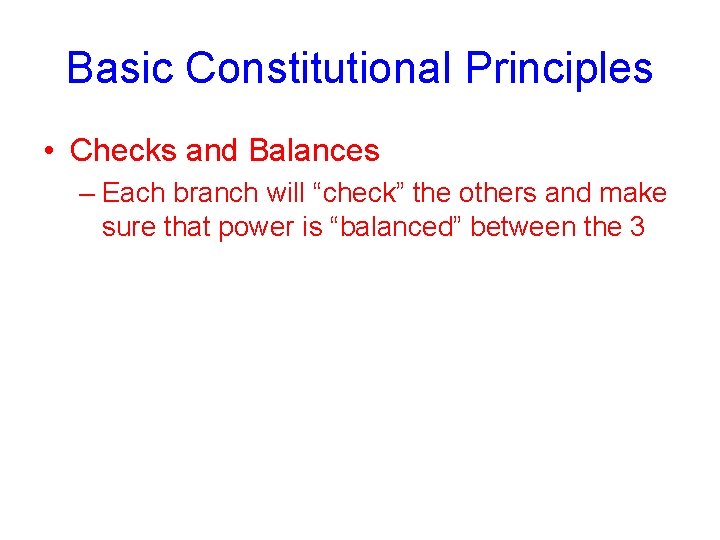 Basic Constitutional Principles

• Checks and Balances

– Each branch will “check” the others and make sure that power is “balanced” between the 3